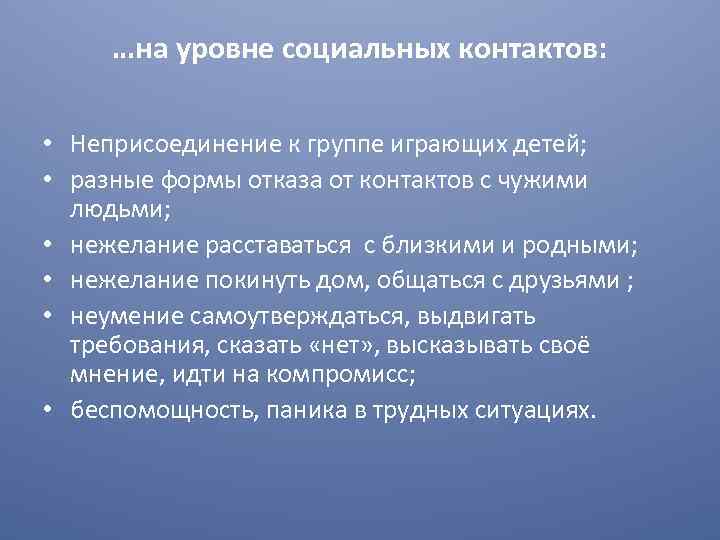 ...на уровне социальных контактов:

• Неприсоединение к группе играющих детей;
• разные формы отказа от контактов с чужими людьми;
• нежелание расставаться с близкими и родными;
• нежелание покинуть дом, общаться с друзьями ;
• неумение самоутверждаться, выдвигать требования, сказать «нет», высказывать своё мнение, идти на компромисс;
• беспомощность, паника в трудных ситуациях.